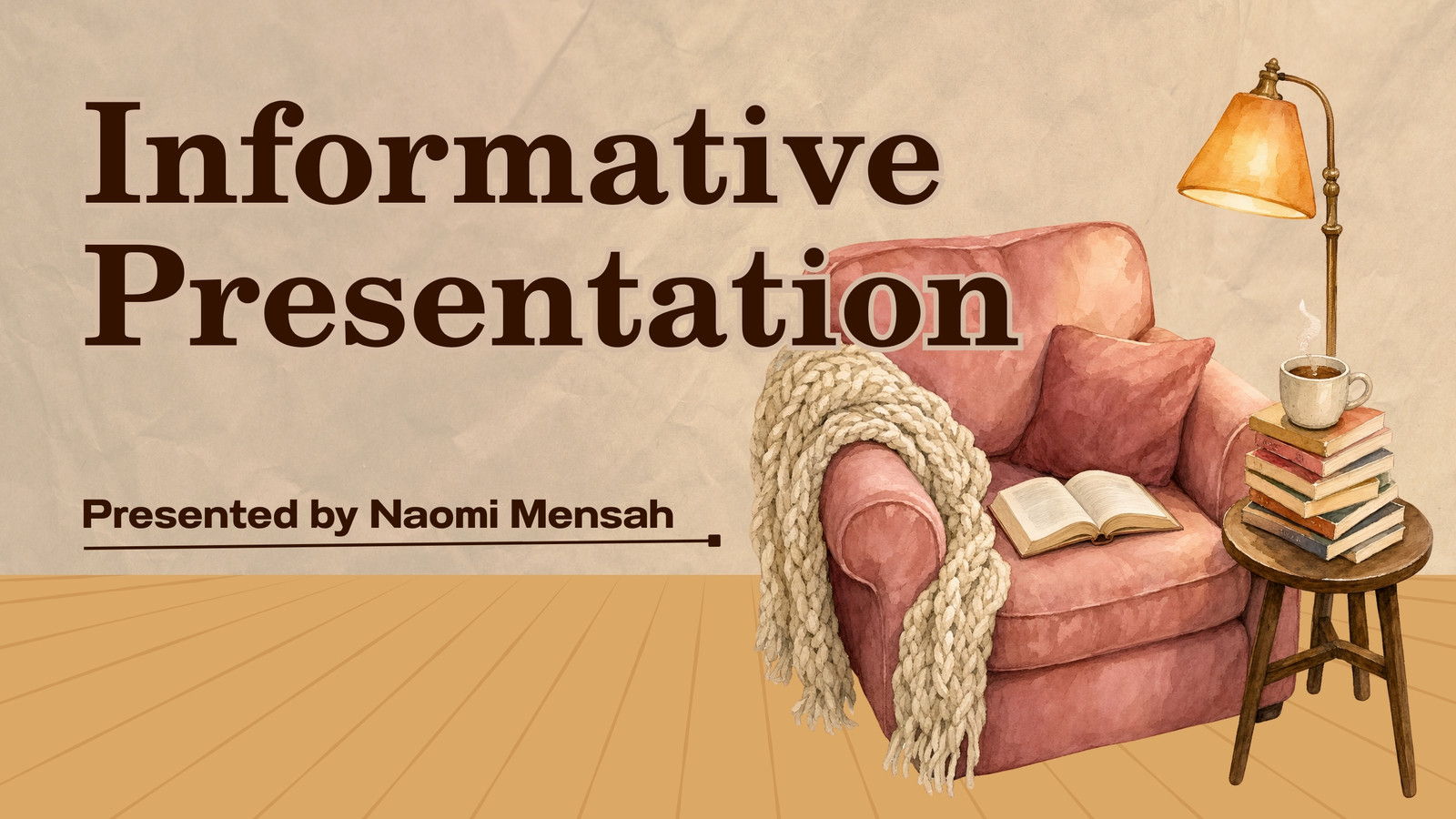 Informative
Presentation

Presented by Naomi Mensah